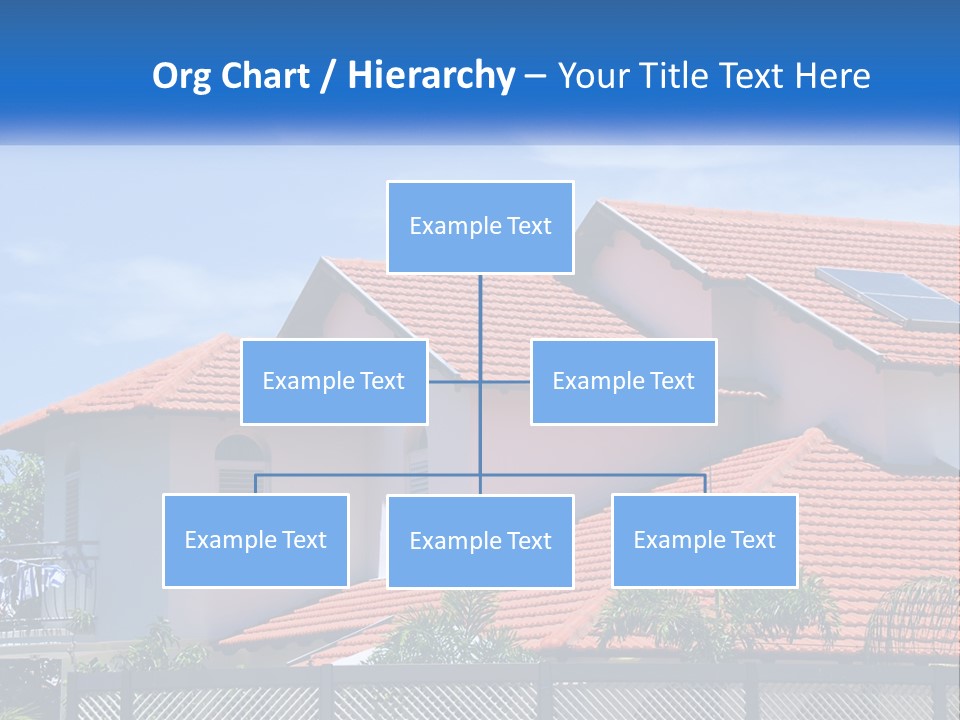 Org Chart / Hierarchy – Your Title Text Here

Example Text

Example Text

Example Text

Example Text

Example Text

Example Text